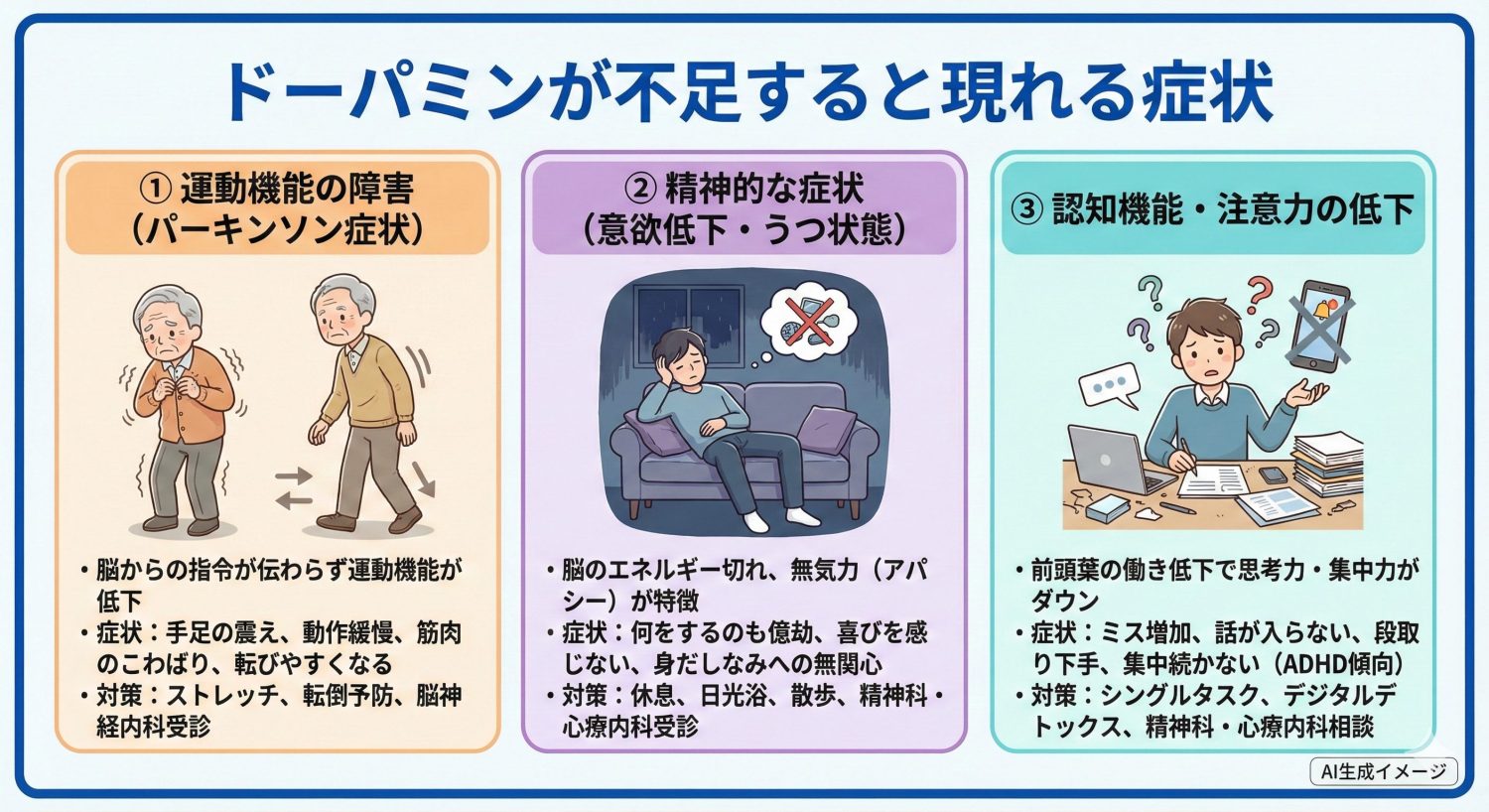 ドーパミンが不足すると現れる症状

① 運動機能の障害
（パーキンソン症状）

・脳からの指令が伝わらず運動機能が低下
・症状：手足の震え、動作緩慢、筋肉のこわばり、転びやすくなる
・対策：ストレッチ、転倒予防、脳神経内科受診

② 精神的な症状
（意欲低下・うつ状態）

・脳のエネルギー切れ、無気力（アパシー）が特徴
・症状：何をするのも億劫、喜びを感じない、身だしなみへの無関心
・対策：休息、日光浴、散歩、精神科・心療内科受診

③ 認知機能・注意力の低下

・前頭葉の働き低下で思考力・集中力がダウン
・症状：ミス増加、話が入らない、段取り下手、集中続かない（ADHD傾向）
・対策：シングルタスク、デジタルデトックス、精神科・心療内科相談

AI生成イメージ